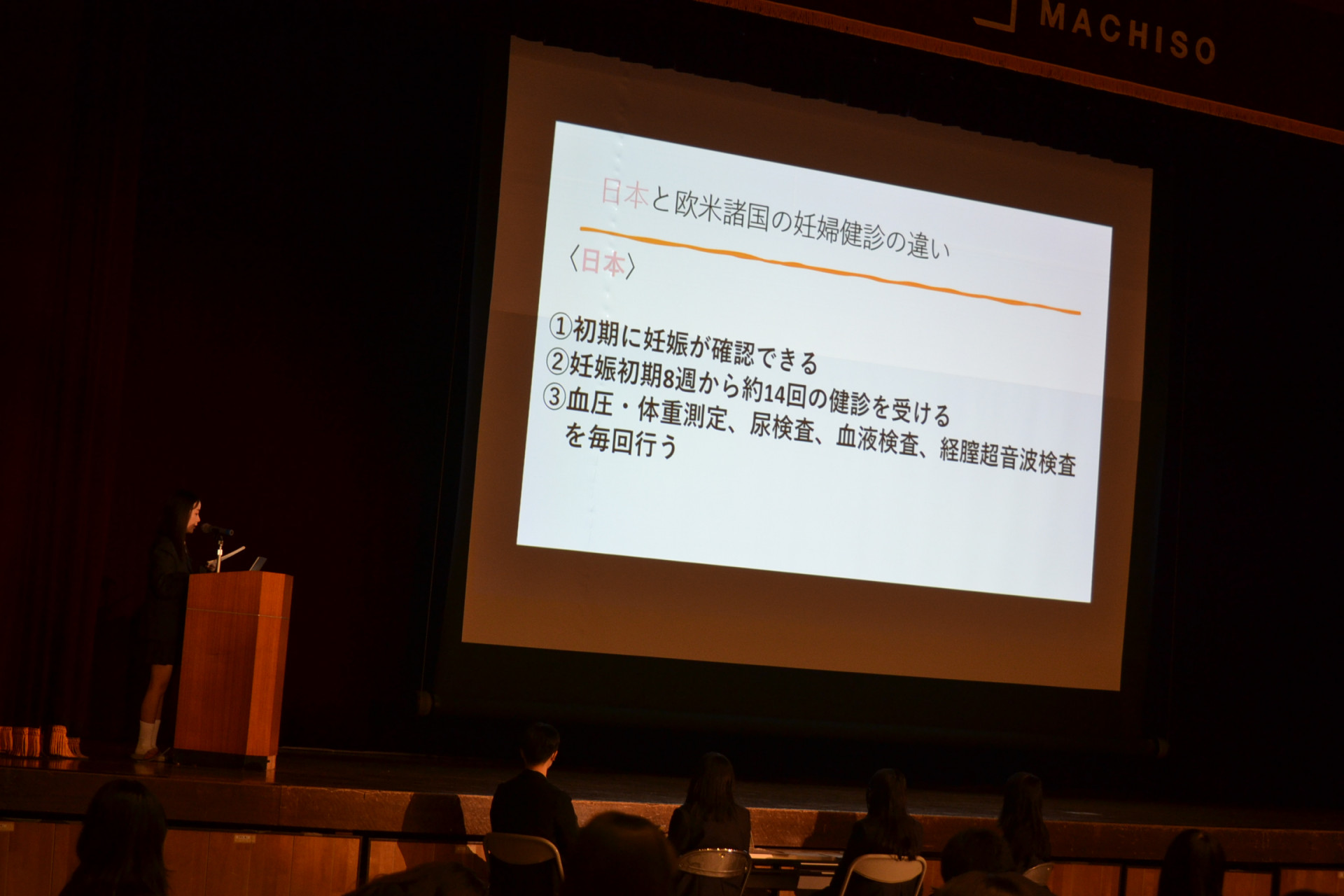 MACHISO

日本と欧米諸国の妊婦健診の違い

〈日本〉

①初期に妊娠が確認できる
②妊娠初期8週から約14回の健診を受ける
③血圧・体重測定、尿検査、血液検査、経膣超音波検査を毎回行う